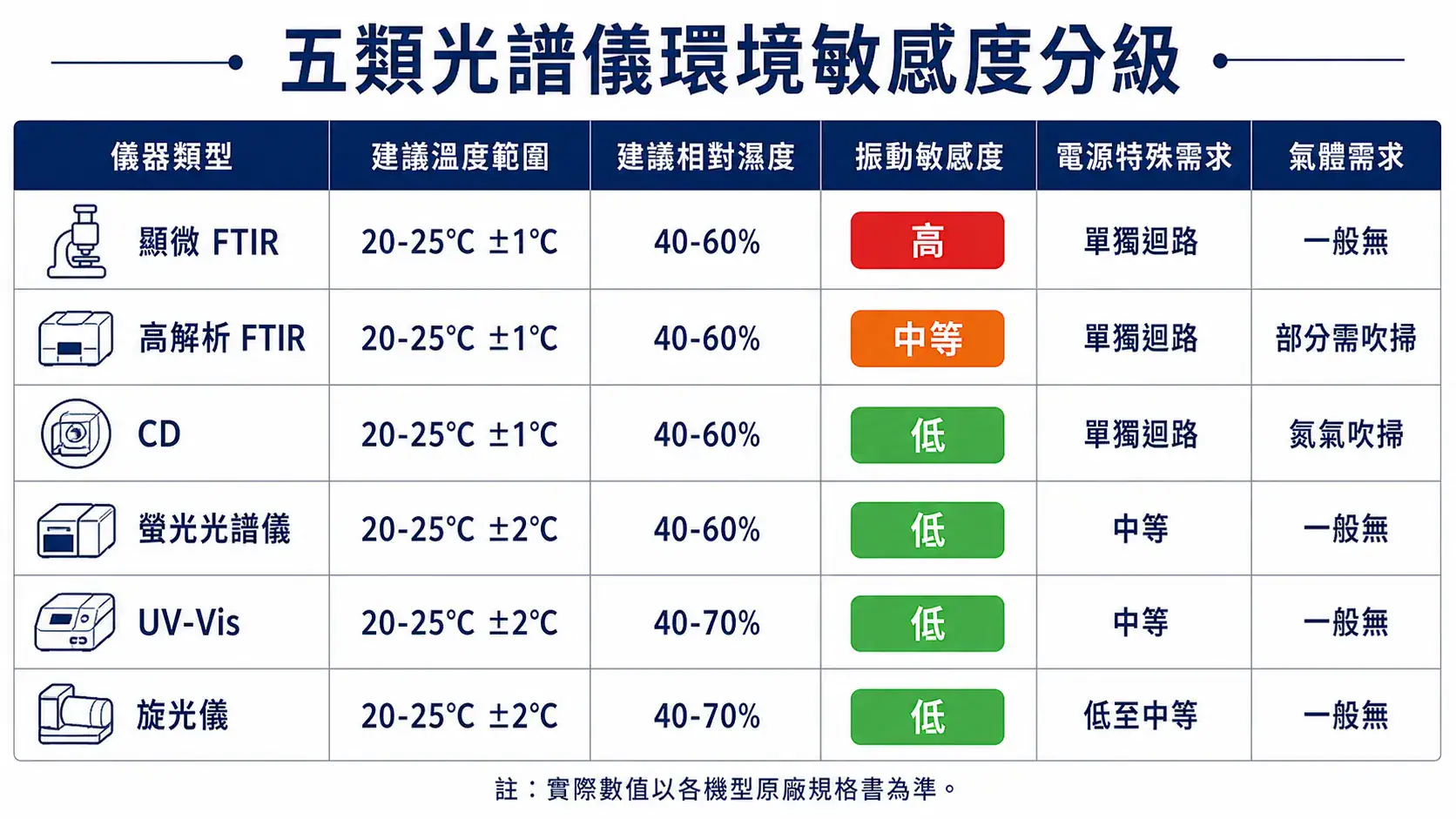 五類光譜儀環境敏感度分級

| 儀器類型 | 建議溫度範圍 | 建議相對濕度 | 振動敏感度 | 電源特殊需求 | 氣體需求 |
|---|---|---|---|---|---|
| 顯微 FTIR | 20-25°C ±1°C | 40-60% | 高 | 單獨迴路 | 一般無 |
| 高解析 FTIR | 20-25°C ±1°C | 40-60% | 中等 | 單獨迴路 | 部分需吹掃 |
| CD | 20-25°C ±1°C | 40-60% | 低 | 單獨迴路 | 氮氣吹掃 |
| 螢光光譜儀 | 20-25°C ±2°C | 40-60% | 低 | 中等 | 一般無 |
| UV-Vis | 20-25°C ±2°C | 40-70% | 低 | 中等 | 一般無 |
| 旋光儀 | 20-25°C ±2°C | 40-70% | 低 | 低至中等 | 一般無 |

註：實際數值以各機型原廠規格書為準。